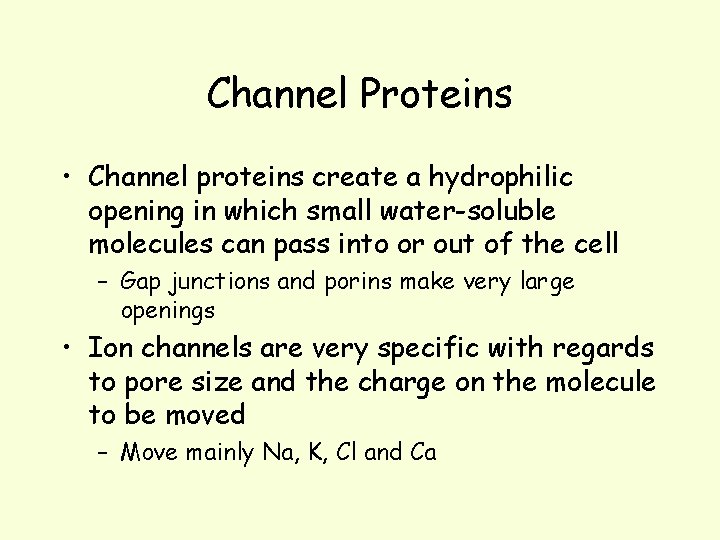 Channel Proteins

• Channel proteins create a hydrophilic opening in which small water-soluble molecules can pass into or out of the cell

– Gap junctions and porins make very large openings

• Ion channels are very specific with regards to pore size and the charge on the molecule to be moved

– Move mainly Na, K, Cl and Ca